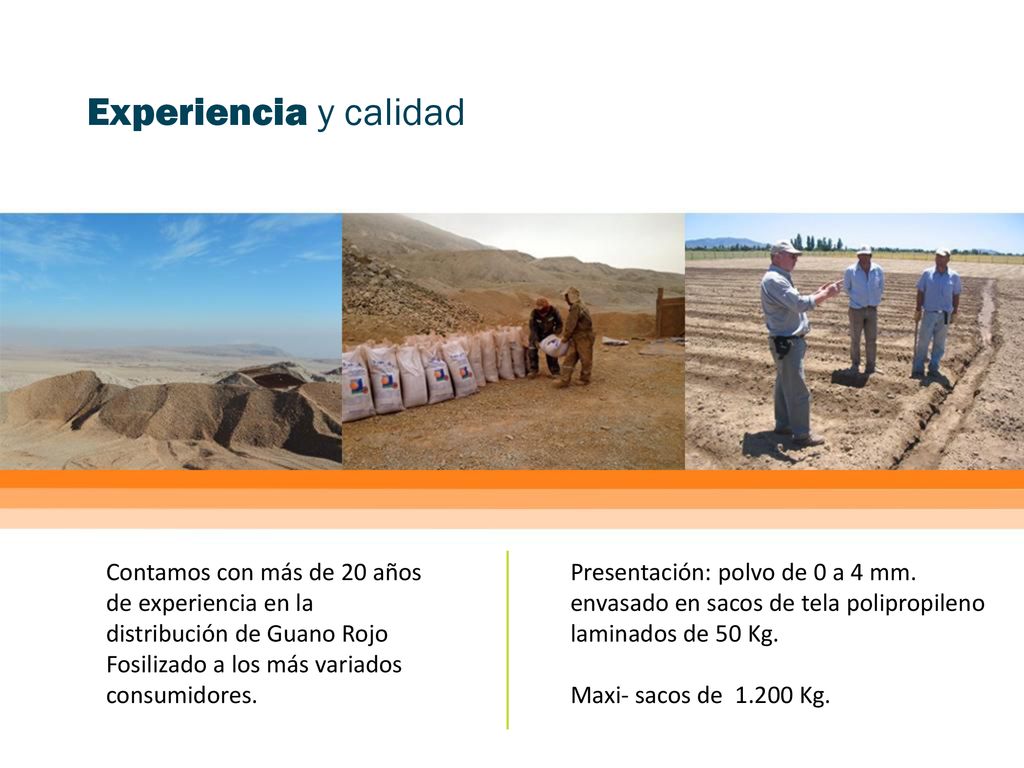 Experiencia y calidad

Contamos con más de 20 años de experiencia en la distribución de Guano Rojo Fosilizado a los más variados consumidores.

Presentación: polvo de 0 a 4 mm. envasado en sacos de tela polipropileno laminados de 50 Kg.

Maxi- sacos de 1.200 Kg.